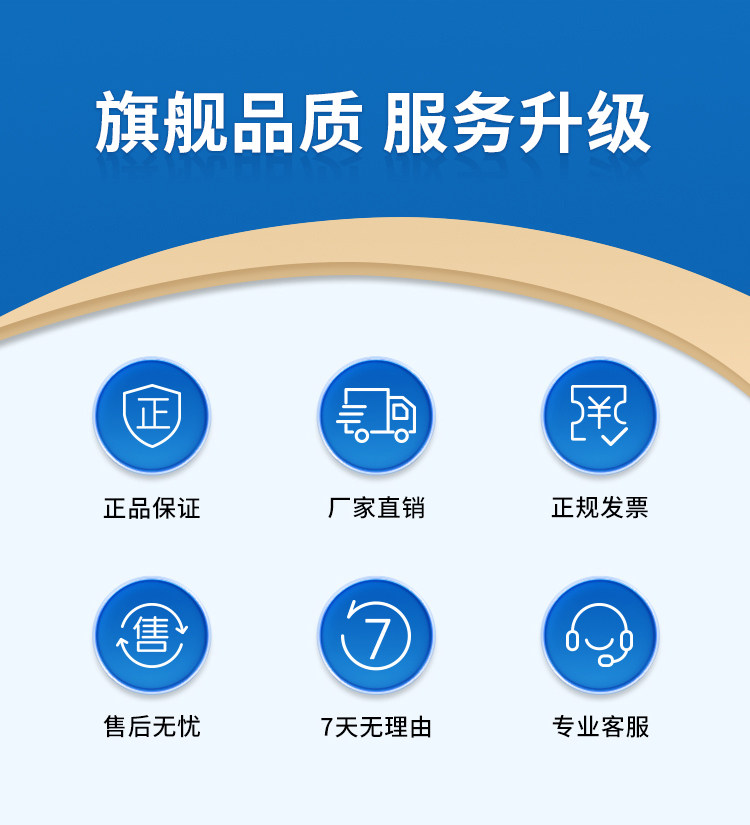 旗舰品质 服务升级

正

正品保证

厂家直销

¥

正规发票

售

售后无忧

7

7天无理由

专业客服